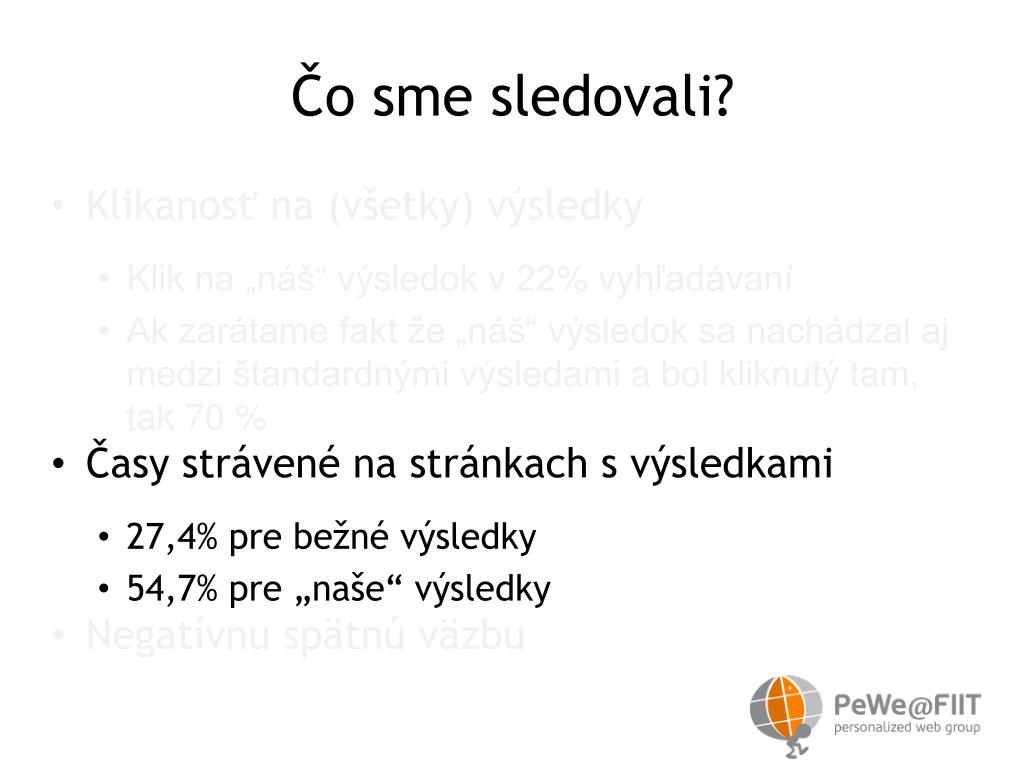 Čo sme sledovali?

• Klikanosť na (všetky) výsledky

• Klik na „náš“ výsledok v 22% vyhľadávaní
• Ak zarátame fakt že „náš“ výsledok sa nachádzal aj medzi štandardnými výsledami a bol kliknutý tam, tak 70 %

• Časy strávené na stránkach s výsledkami

• 27,4% pre bežné výsledky
• 54,7% pre „naše“ výsledky

• Negatívnu spätnú väzbu

PeWe@FIIT
personalized web group